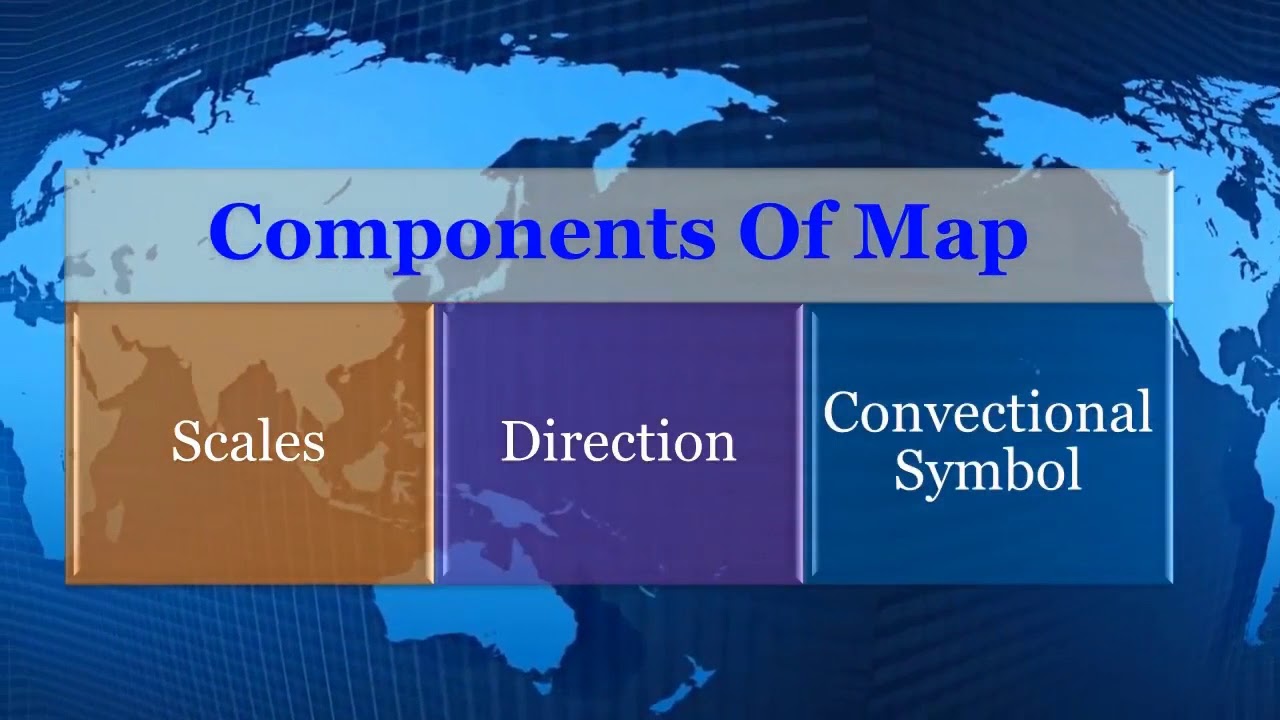 Components Of Map

Scales

Direction

Convectional Symbol